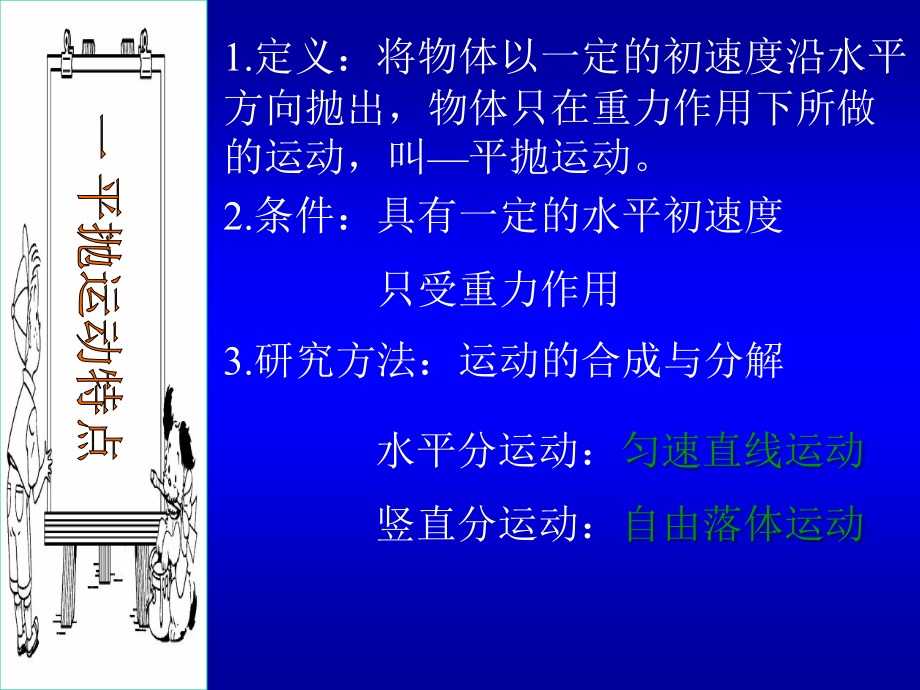 一 平抛运动特点

1.定义：将物体以一定的初速度沿水平方向抛出，物体只在重力作用下所做的运动，叫—平抛运动。

2.条件：具有一定的水平初速度

只受重力作用

3.研究方法：运动的合成与分解

水平分运动：匀速直线运动

竖直分运动：自由落体运动